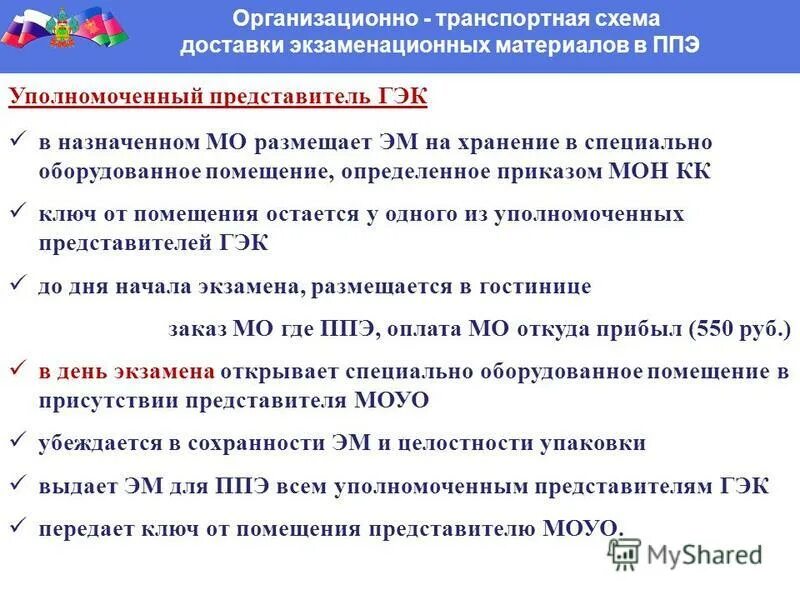 Организационно - транспортная схема доставки экзаменационных материалов в ППЭ

Уполномоченный представитель ГЭК

✓ в назначенном МО размещает ЭМ на хранение в специально оборудованное помещение, определенное приказом МОН КК

✓ ключ от помещения остается у одного из уполномоченных представителей ГЭК

✓ до дня начала экзамена, размещается в гостинице

заказ МО где ППЭ, оплата МО откуда прибыл (550 руб.)

✓ в день экзамена открывает специально оборудованное помещение в присутствии представителя МОУО

✓ убеждается в сохранности ЭМ и целостности упаковки

✓ выдает ЭМ для ППЭ всем уполномоченным представителям ГЭК

✓ передает ключ от помещения представителю МОУО.

MyShared